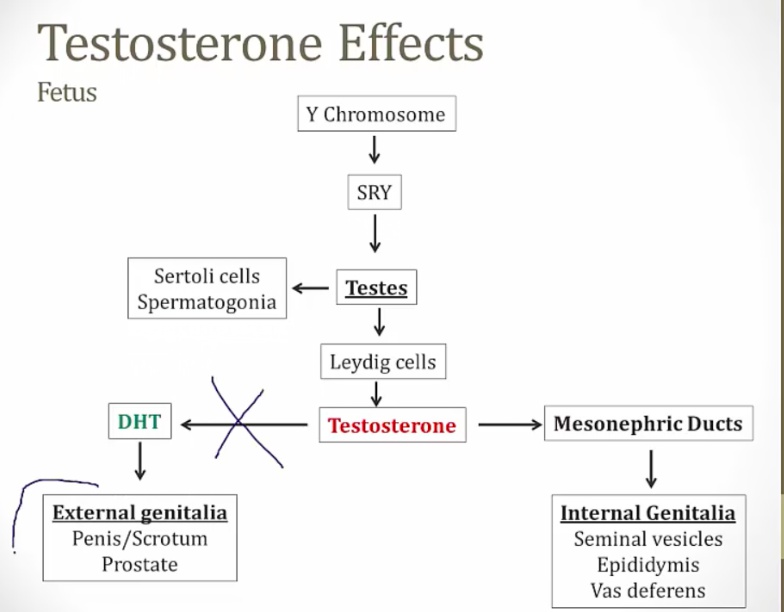 Testosterone Effects

Fetus

Y Chromosome

SRY

Sertoli cells
Spermatogonia

Testes

Leydig cells

DHT

Testosterone

Mesonephric Ducts

External genitalia
Penis/Scrotum
Prostate

Internal Genitalia
Seminal vesicles
Epididymis
Vas deferens